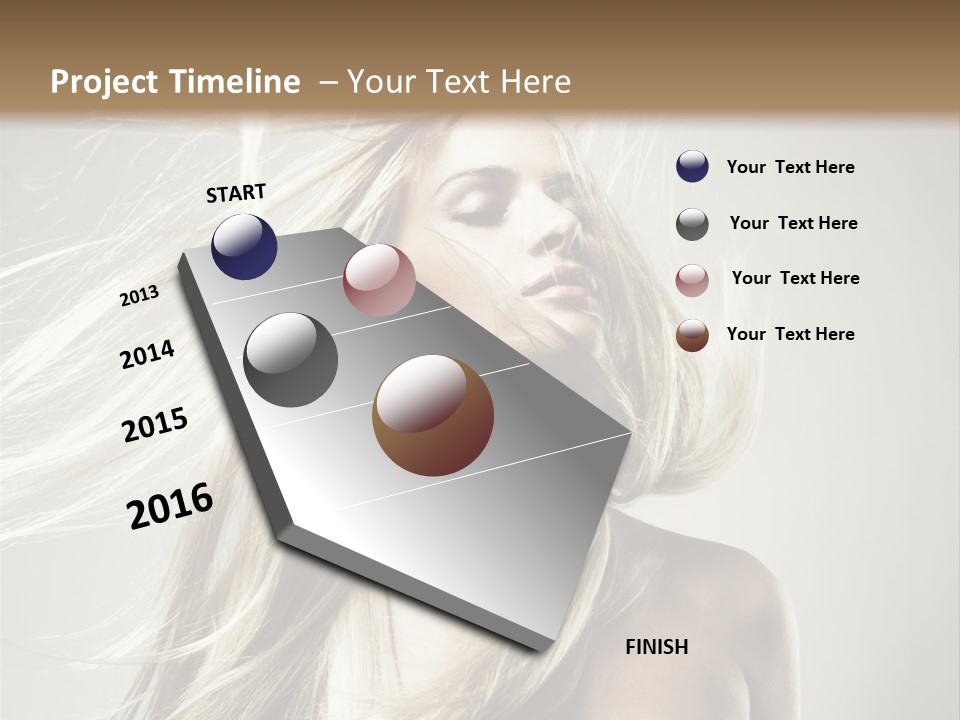 Project Timeline – Your Text Here

START

2013

2014

2015

2016

FINISH

Your Text Here

Your Text Here

Your Text Here

Your Text Here